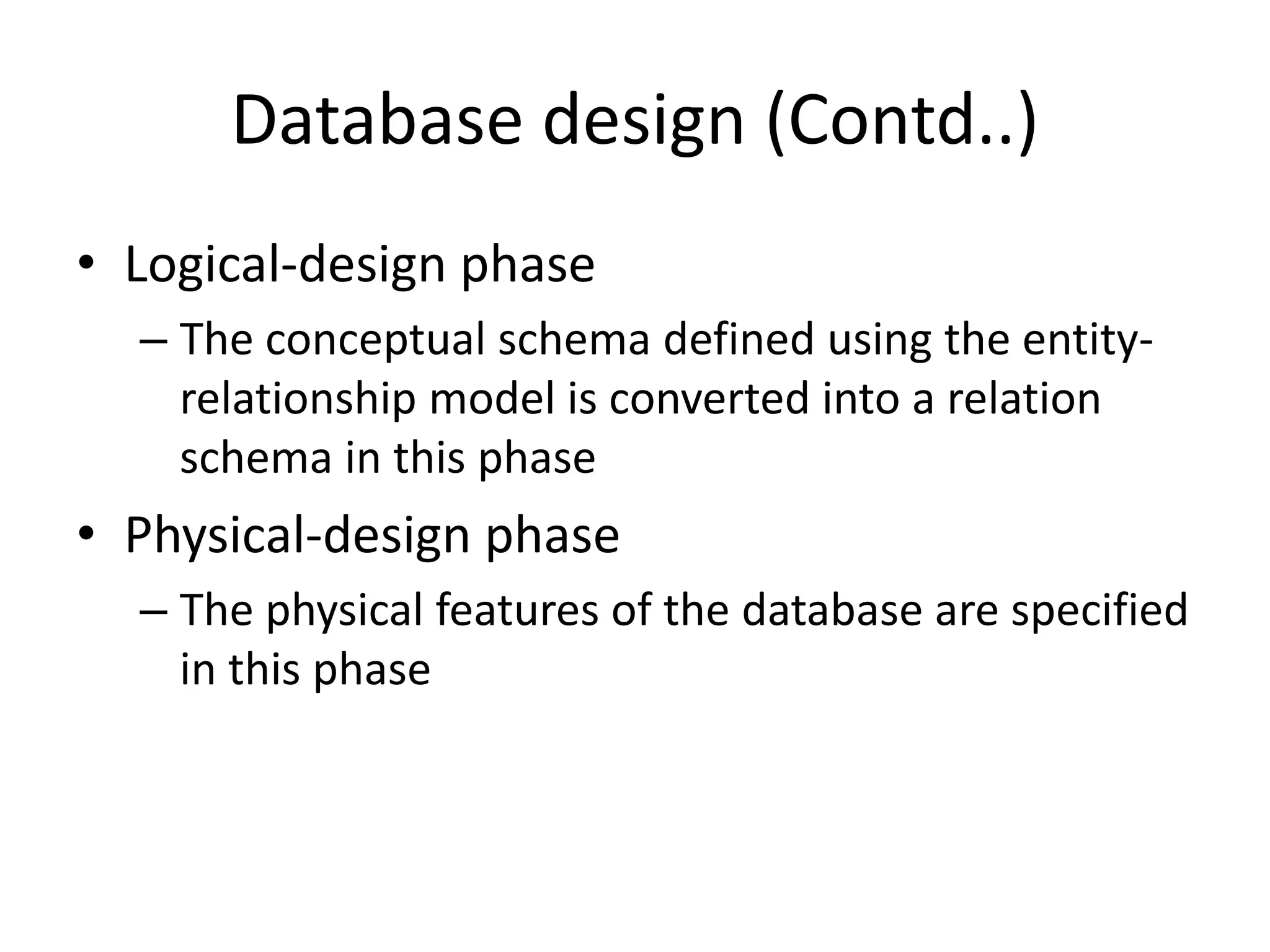 Database design (Contd..)

• Logical-design phase

– The conceptual schema defined using the entity-relationship model is converted into a relation schema in this phase

• Physical-design phase

– The physical features of the database are specified in this phase